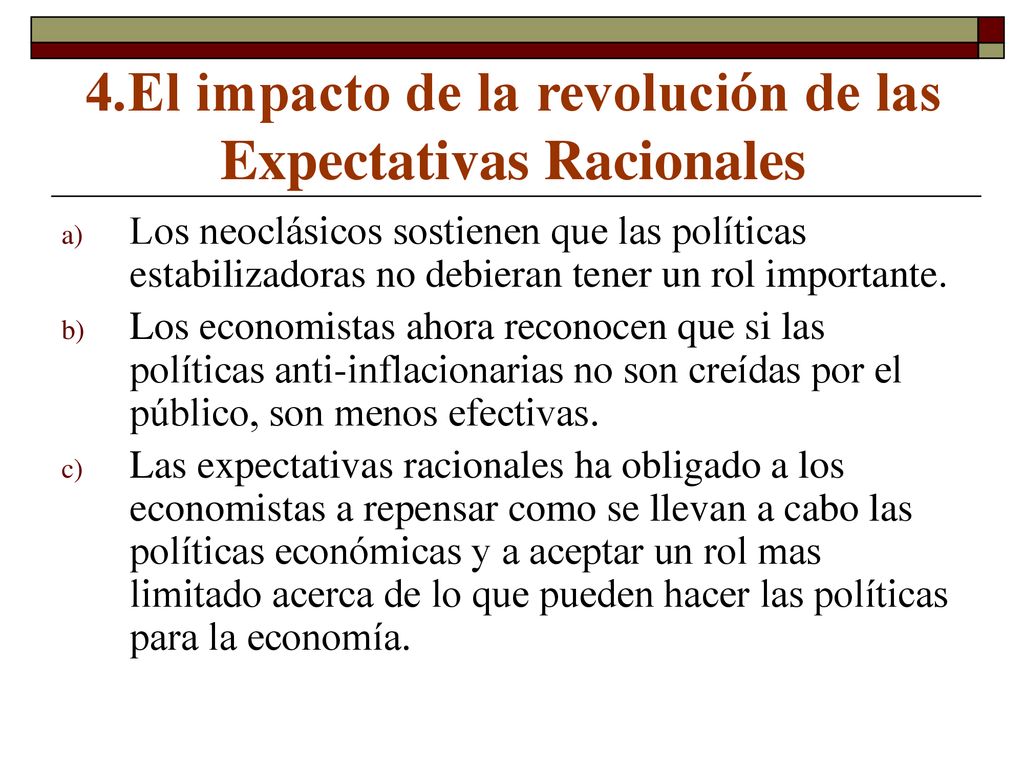 4.El impacto de la revolución de las Expectativas Racionales

a) Los neoclásicos sostienen que las políticas estabilizadoras no debieran tener un rol importante.

b) Los economistas ahora reconocen que si las políticas anti-inflacionarias no son creídas por el público, son menos efectivas.

c) Las expectativas racionales ha obligado a los economistas a repensar como se llevan a cabo las políticas económicas y a aceptar un rol mas limitado acerca de lo que pueden hacer las políticas para la economía.